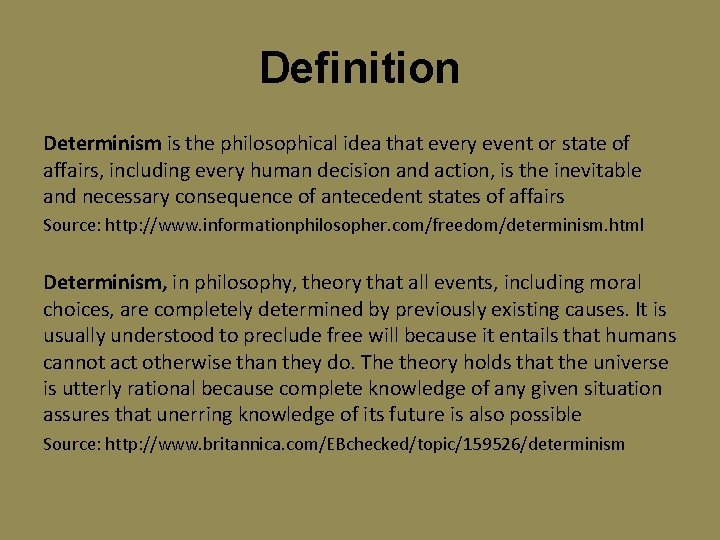 Definition

Determinism is the philosophical idea that every event or state of affairs, including every human decision and action, is the inevitable and necessary consequence of antecedent states of affairs

Source: http://www.informationphilosopher.com/freedom/determinism.html

Determinism, in philosophy, theory that all events, including moral choices, are completely determined by previously existing causes. It is usually understood to preclude free will because it entails that humans cannot act otherwise than they do. The theory holds that the universe is utterly rational because complete knowledge of any given situation assures that unerring knowledge of its future is also possible

Source: http://www.britannica.com/EBchecked/topic/159526/determinism